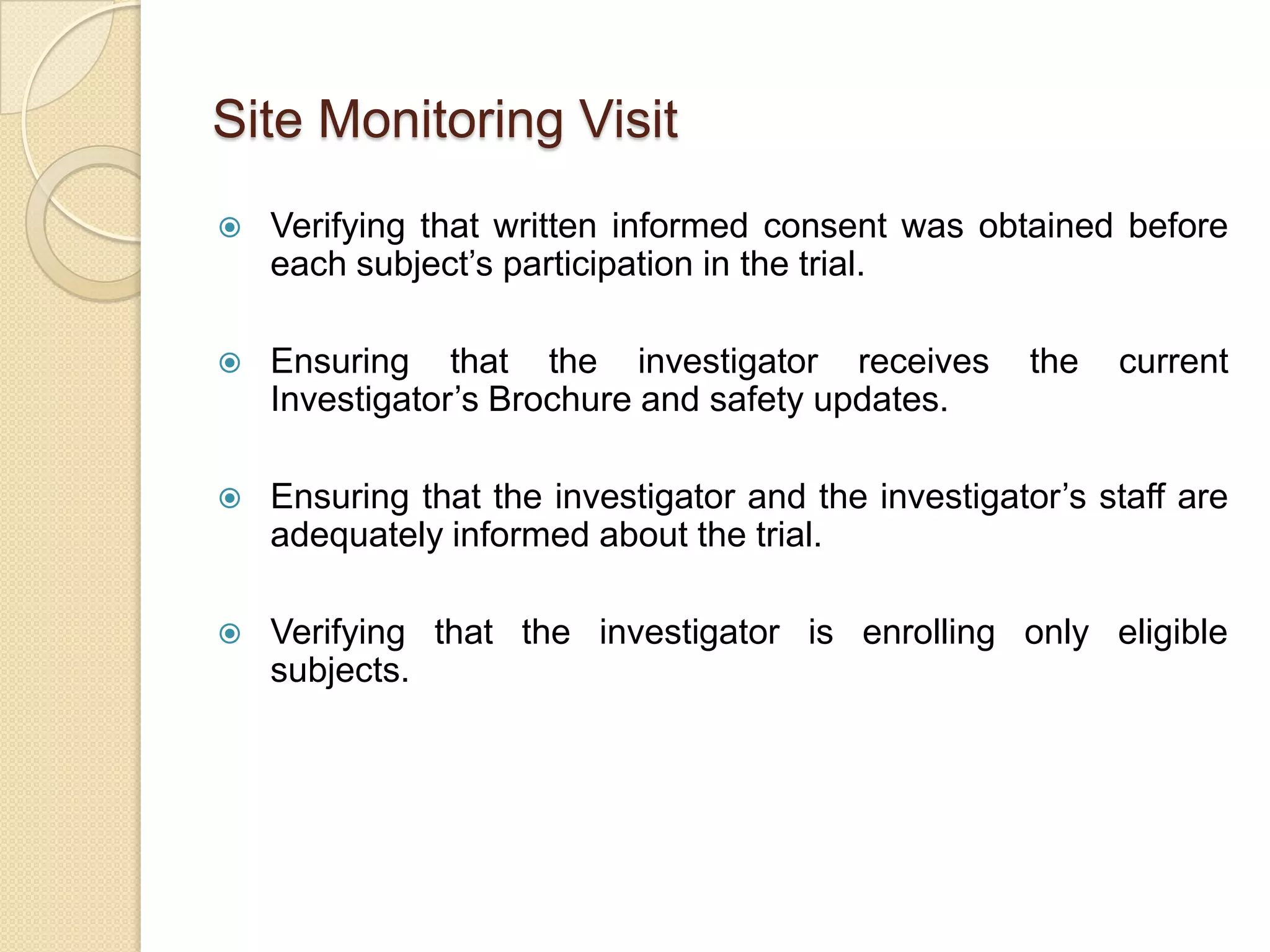 Site Monitoring Visit

Verifying that written informed consent was obtained before each subject’s participation in the trial.

Ensuring that the investigator receives the current Investigator’s Brochure and safety updates.

Ensuring that the investigator and the investigator’s staff are adequately informed about the trial.

Verifying that the investigator is enrolling only eligible subjects.